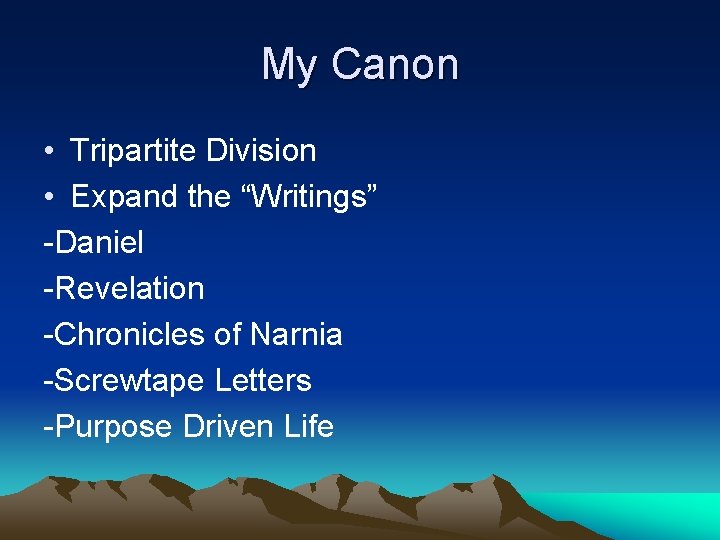 My Canon

• Tripartite Division
• Expand the “Writings”
-Daniel
-Revelation
-Chronicles of Narnia
-Screwtape Letters
-Purpose Driven Life